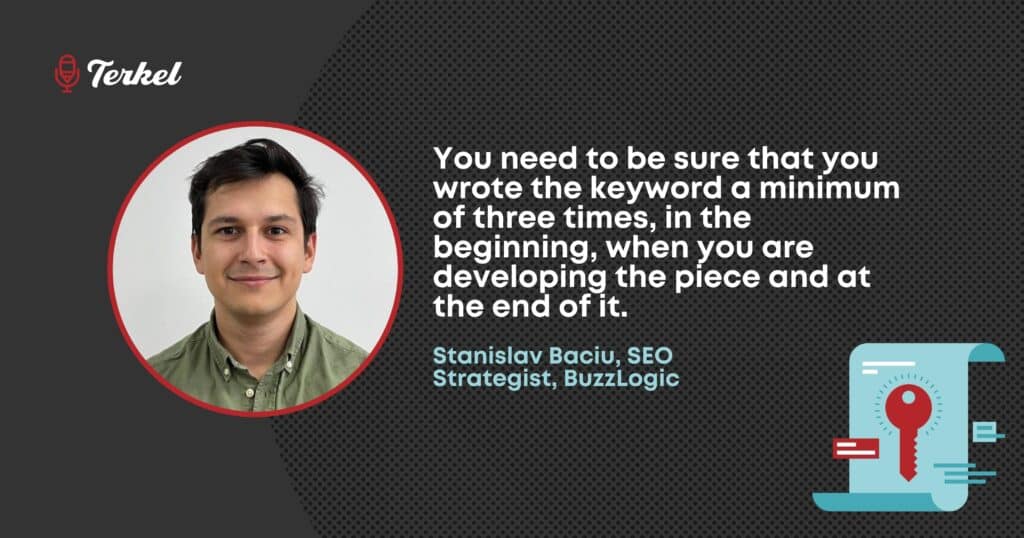 Terkel

You need to be sure that you wrote the keyword a minimum of three times, in the beginning, when you are developing the piece and at the end of it.

Stanislav Baciu, SEO Strategist, BuzzLogic